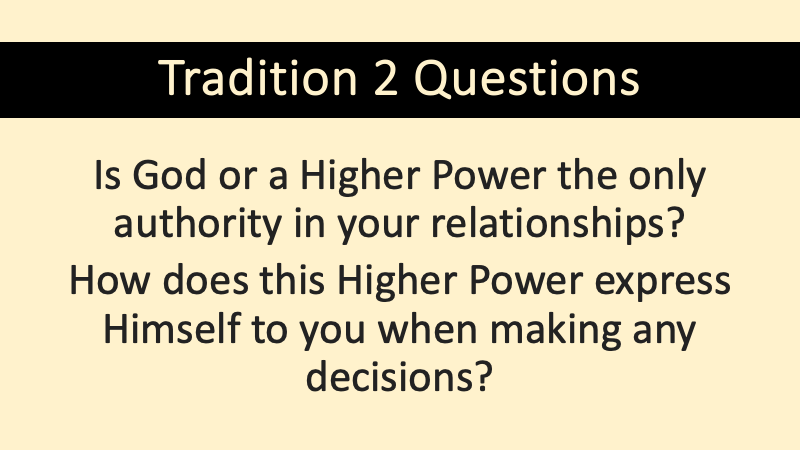 Tradition 2 Questions

Is God or a Higher Power the only authority in your relationships?

How does this Higher Power express Himself to you when making any decisions?